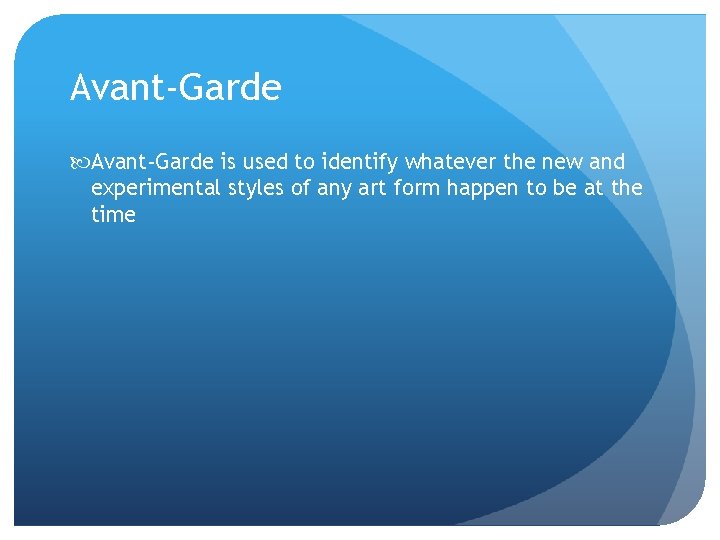 Avant-Garde

Avant-Garde is used to identify whatever the new and experimental styles of any art form happen to be at the time